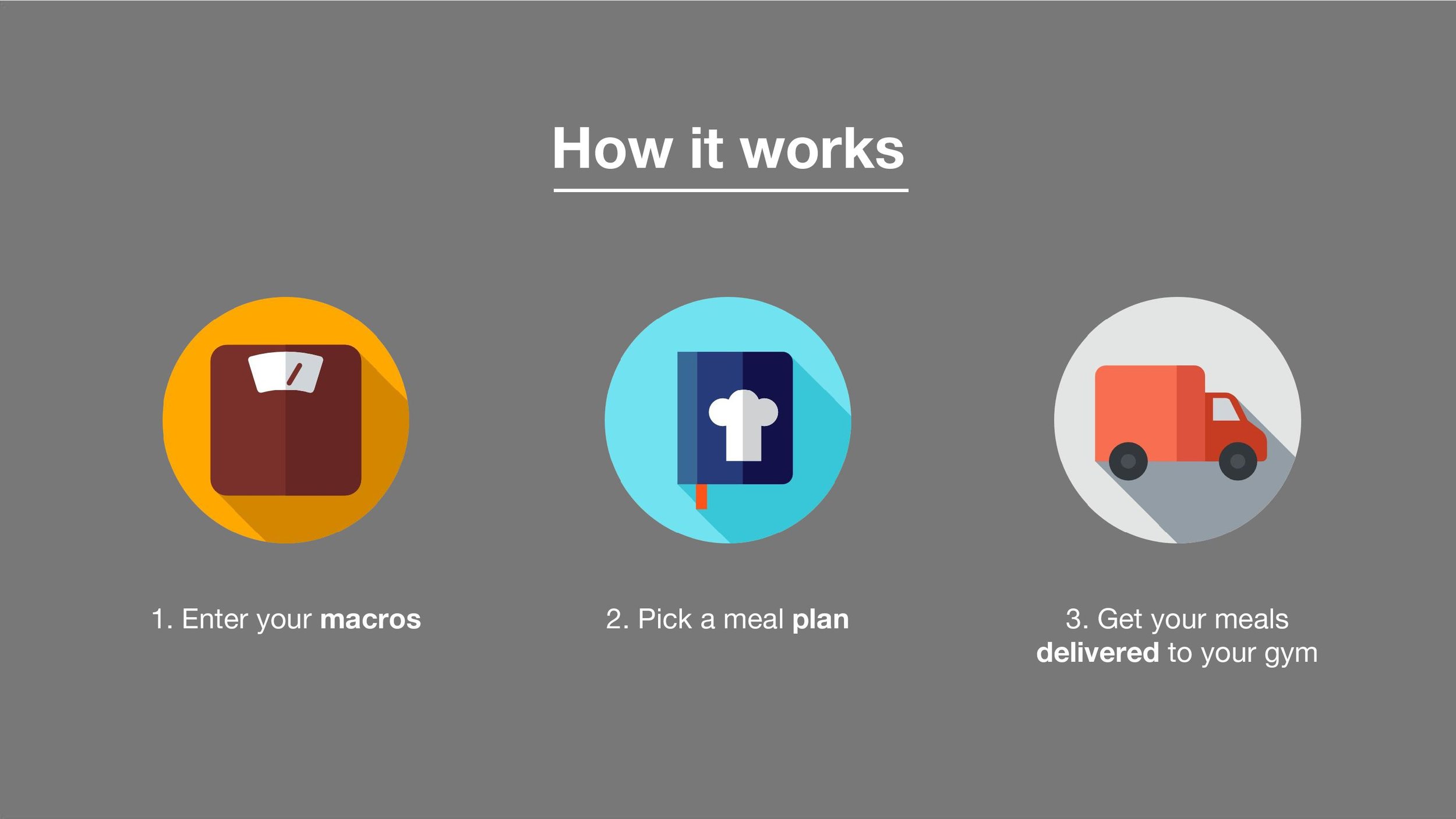 How it works

1. Enter your macros

2. Pick a meal plan

3. Get your meals delivered to your gym